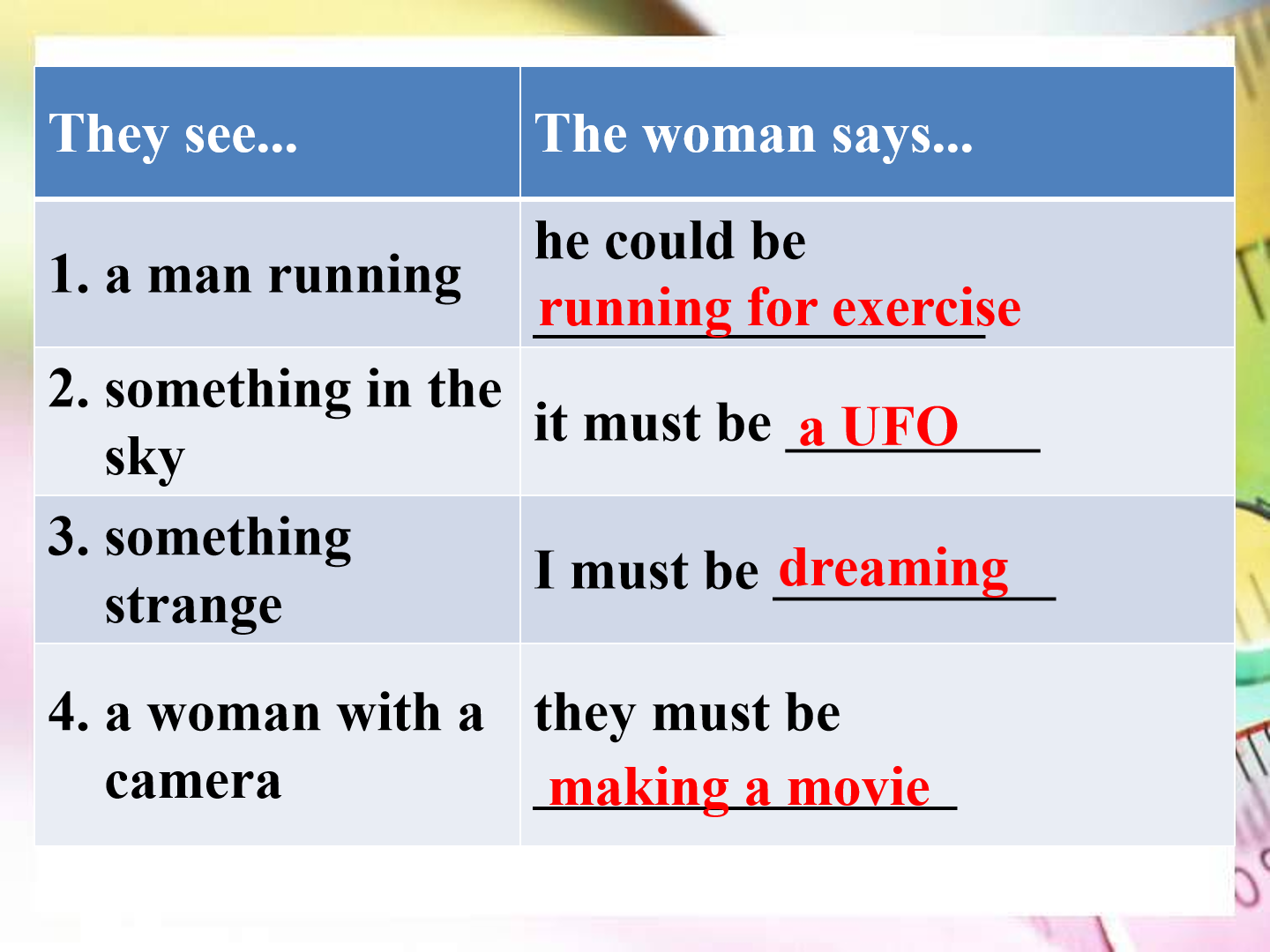 | They see... | The woman says... |
|---|---|
| 1. a man running | he could be running for exercise |
| 2. something in the sky | it must be a UFO |
| 3. something strange | I must be dreaming |
| 4. a woman with a camera | they must be making a movie |